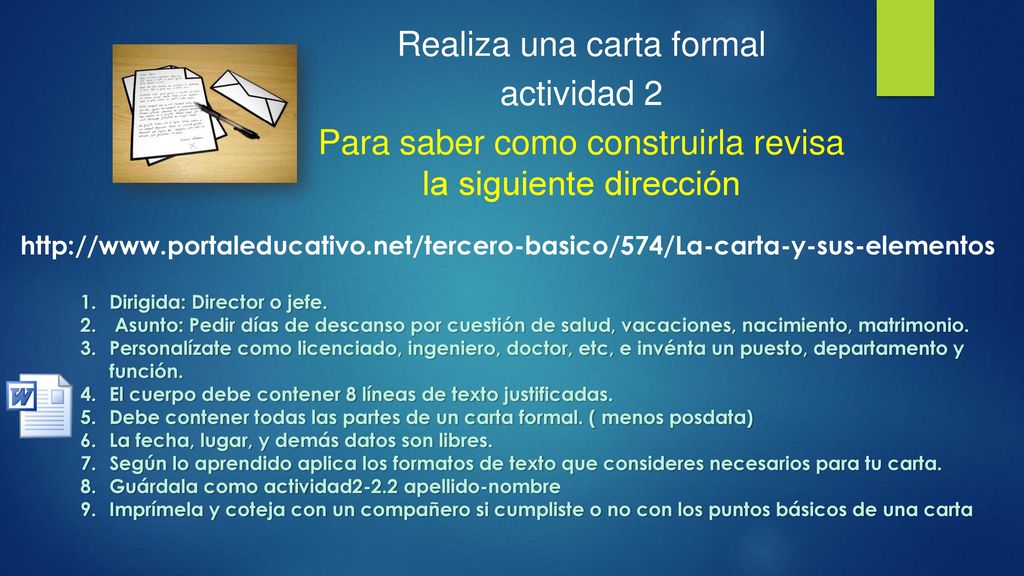 Realiza una carta formal

actividad 2

Para saber como construirla revisa la siguiente dirección

http://www.portaleducativo.net/tercero-basico/574/La-carta-y-sus-elementos

1. Dirigida: Director o jefe.
2. Asunto: Pedir días de descanso por cuestión de salud, vacaciones, nacimiento, matrimonio.
3. Personalízate como licenciado, ingeniero, doctor, etc, e invénta un puesto, departamento y función.
4. El cuerpo debe contener 8 líneas de texto justificadas.
5. Debe contener todas las partes de un carta formal. ( menos posdata)
6. La fecha, lugar, y demás datos son libres.
7. Según lo aprendido aplica los formatos de texto que consideres necesarios para tu carta.
8. Guárdala como actividad2-2.2 apellido-nombre
9. Imprímela y coteja con un compañero si cumpliste o no con los puntos básicos de una carta